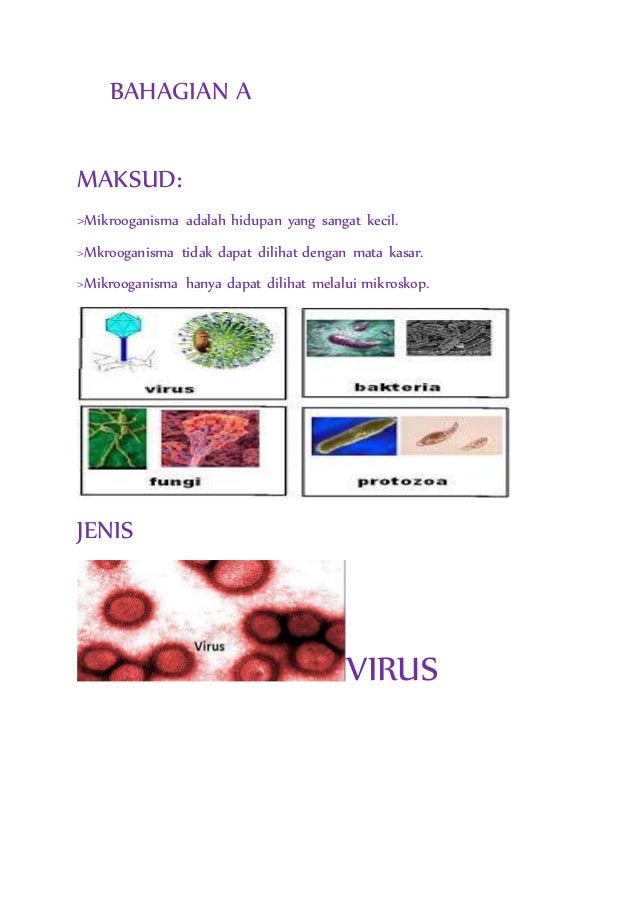 BAHAGIAN A

MAKSUD:

>Mikrooganisma adalah hidupan yang sangat kecil.

>Mkrooganisma tidak dapat dilihat dengan mata kasar.

>Mikrooganisma hanya dapat dilihat melalui mikroskop.

virus

bakteria

fungi

protozoa

JENIS

Virus

VIRUS